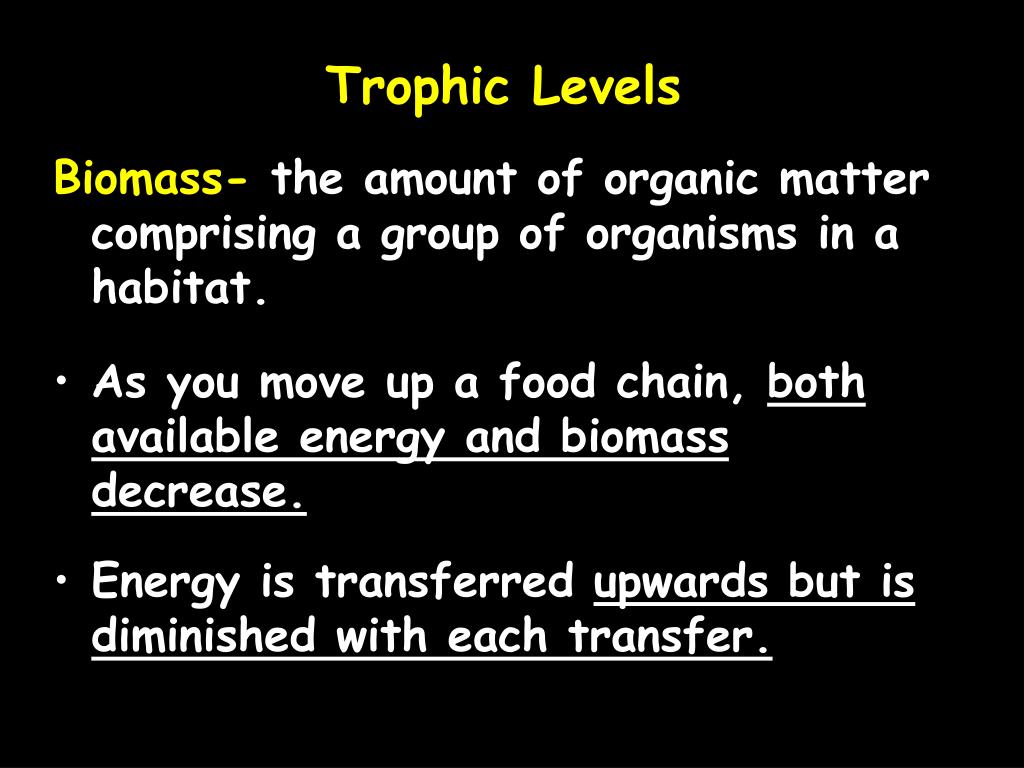 Trophic Levels

Biomass- the amount of organic matter comprising a group of organisms in a habitat.

• As you move up a food chain, both available energy and biomass decrease.

• Energy is transferred upwards but is diminished with each transfer.